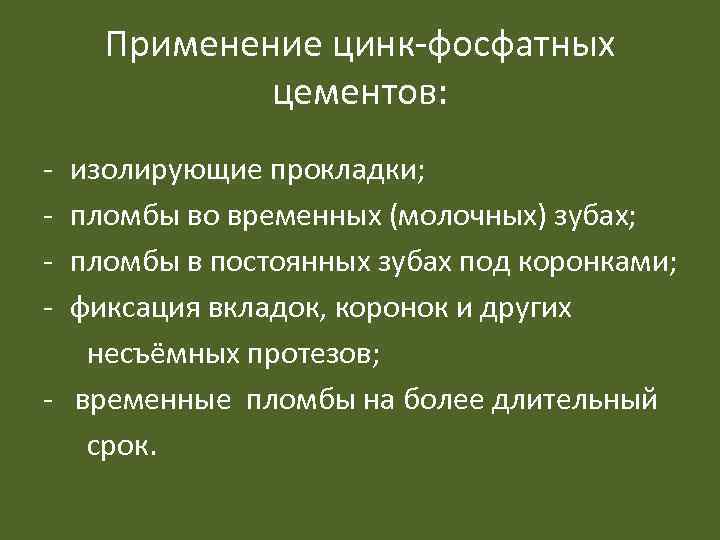 Применение цинк-фосфатных цементов:

- изолирующие прокладки;
- пломбы во временных (молочных) зубах;
- пломбы в постоянных зубах под коронками;
- фиксация вкладок, коронок и других несъёмных протезов;
- временные пломбы на более длительный срок.